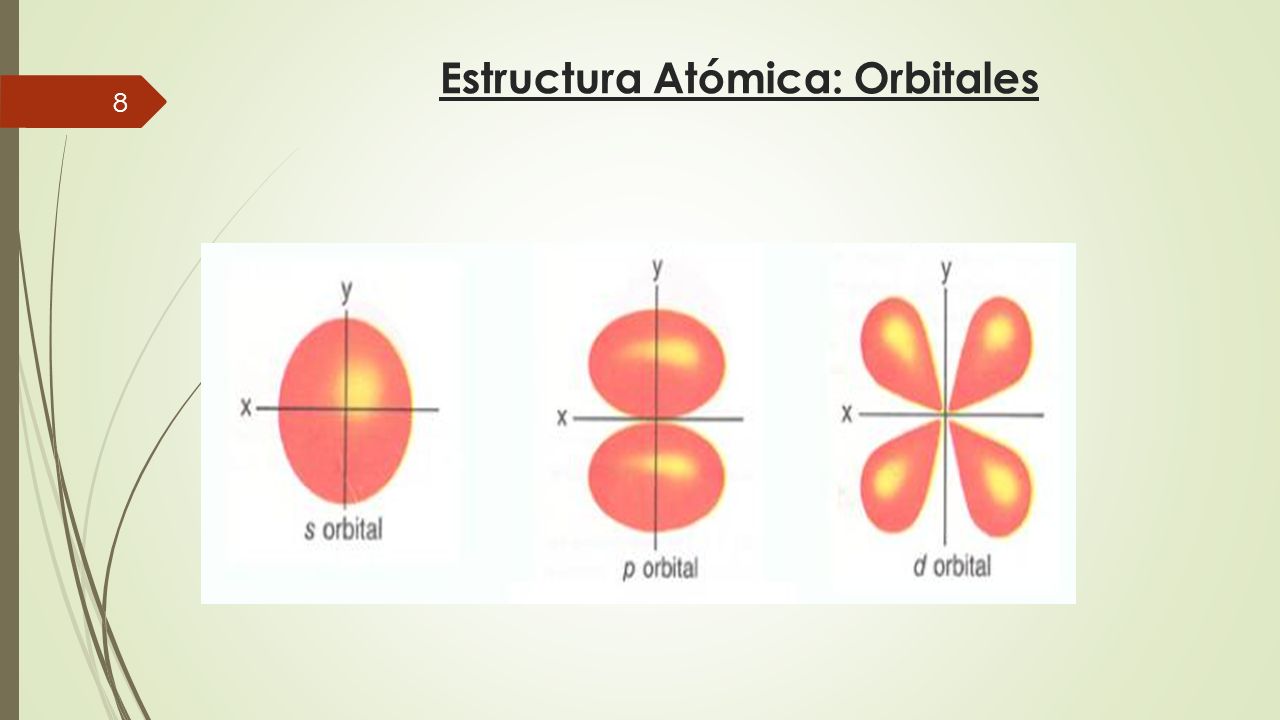 8

Estructura Atómica: Orbitales

y
x
s orbital

y
x
p orbital

y
x
d orbital